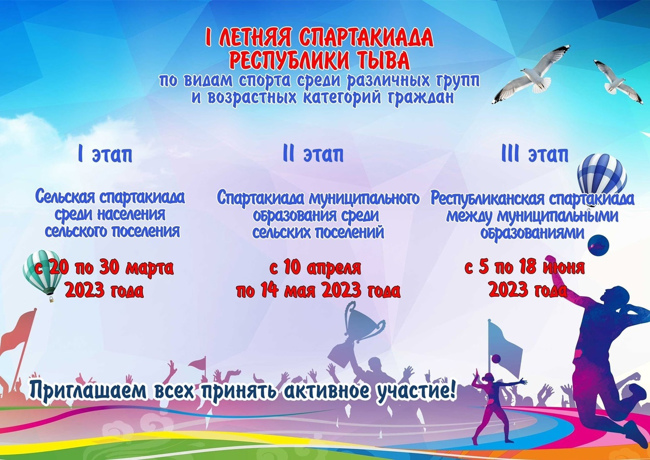 I ЛЕТНЯЯ СПАРТАКИАДА РЕСПУБЛИКИ ТЫВА
по видам спорта среди различных групп и возрастных категорий граждан

I этап

Сельская спартакиада среди населения сельского поселения

с 20 по 30 марта 2023 года

II этап

Спартакиада муниципального образования среди сельских поселений

с 10 апреля по 14 мая 2023 года

III этап

Республиканская спартакиада между муниципальными образованиями

с 5 по 18 июня 2023 года

Приглашаем всех принять активное участие!